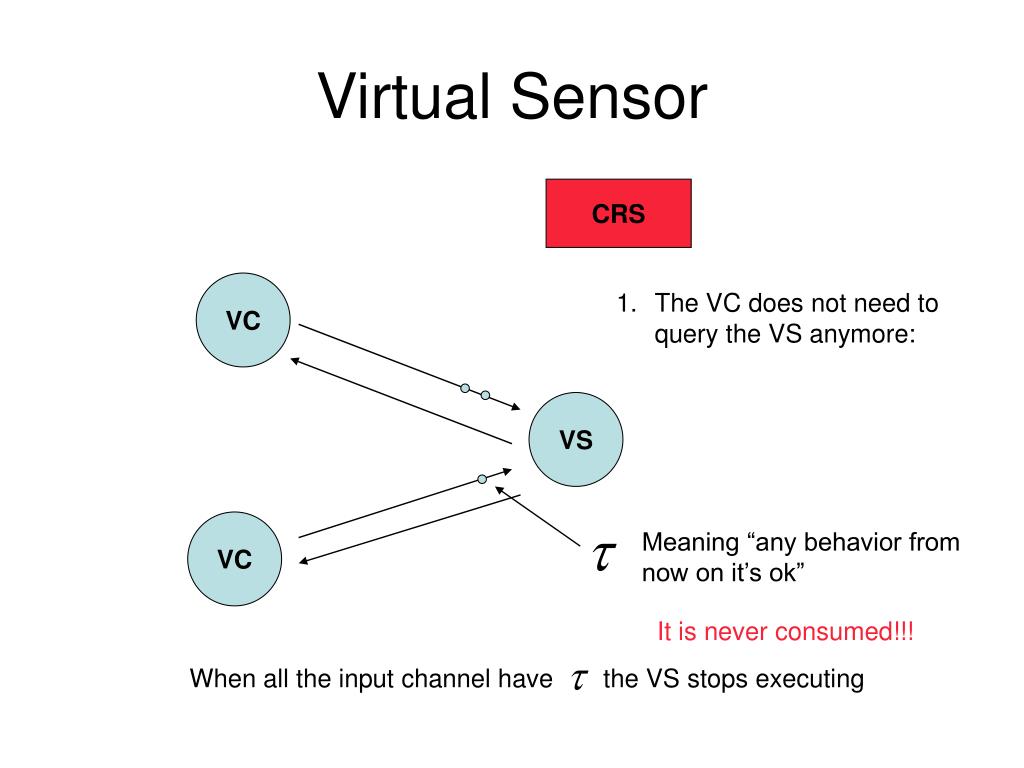 Virtual Sensor

CRS

VC

1. The VC does not need to query the VS anymore:

VS

VC

$\tau$

Meaning “any behavior from now on it’s ok”

It is never consumed!!!

When all the input channel have $\tau$ the VS stops executing